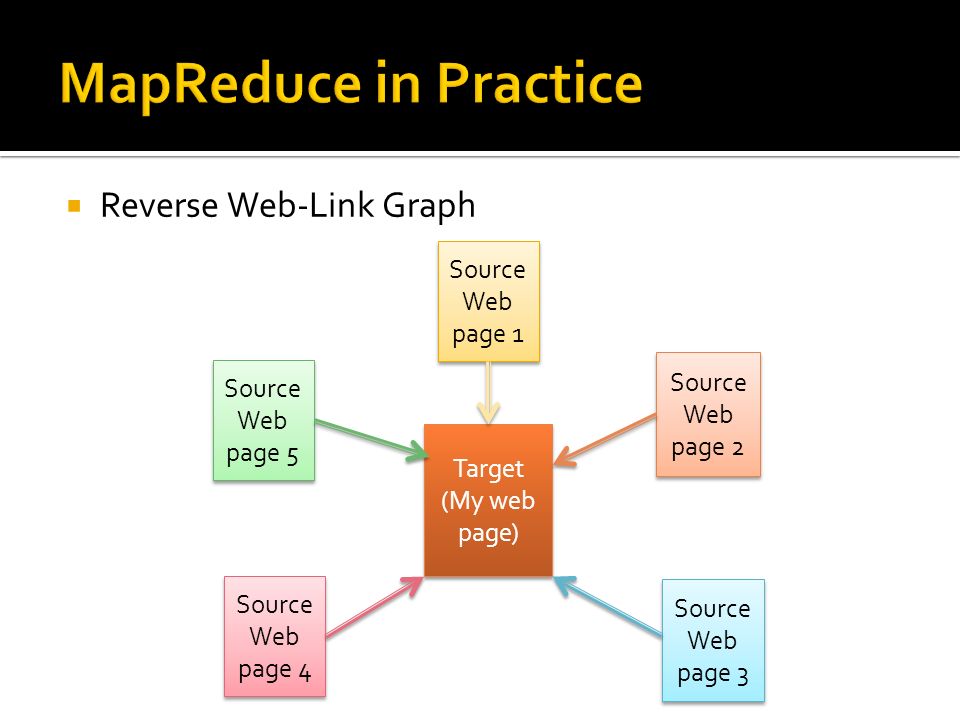 MapReduce in Practice

Reverse Web-Link Graph

Source Web page 1

Source Web page 5

Source Web page 2

Target (My web page)

Source Web page 4

Source Web page 3